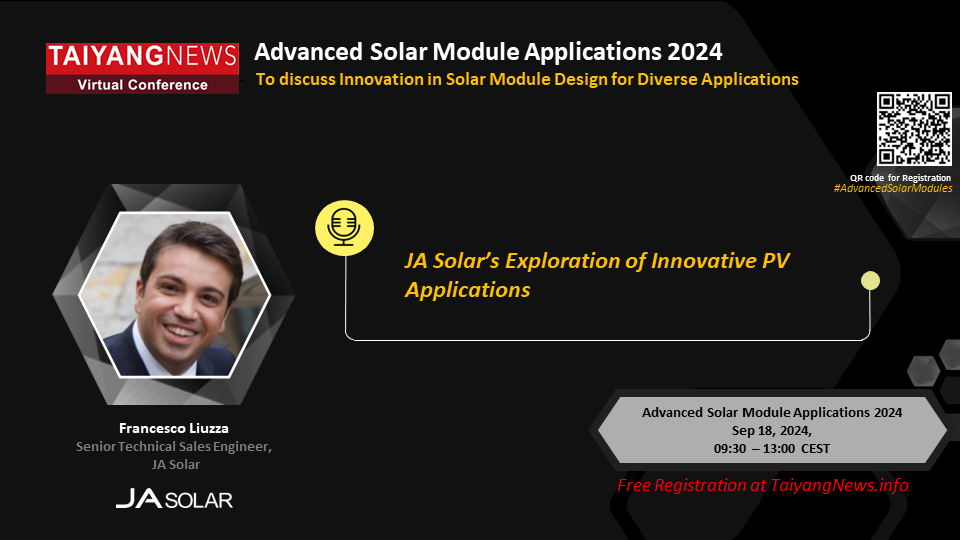 TAIYANGNEWS
Virtual Conference

Advanced Solar Module Applications 2024
To discuss Innovation in Solar Module Design for Diverse Applications

QR code for Registration
#AdvancedSolarModules

JA Solar's Exploration of Innovative PV Applications

Francesco Liuzza
Senior Technical Sales Engineer, JA Solar

JA SOLAR

Advanced Solar Module Applications 2024
Sep 18, 2024,
09:30 – 13:00 CEST

Free Registration at TaiyangNews.info